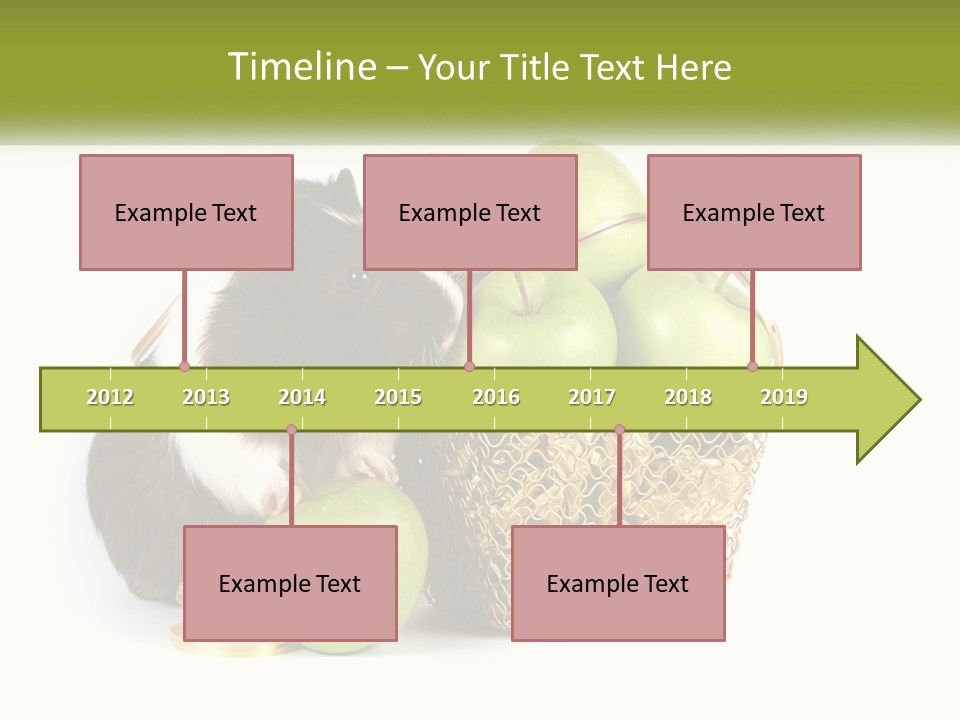 Timeline – Your Title Text Here

Example Text

Example Text

Example Text

2012 2013 2014 2015 2016 2017 2018 2019

Example Text

Example Text